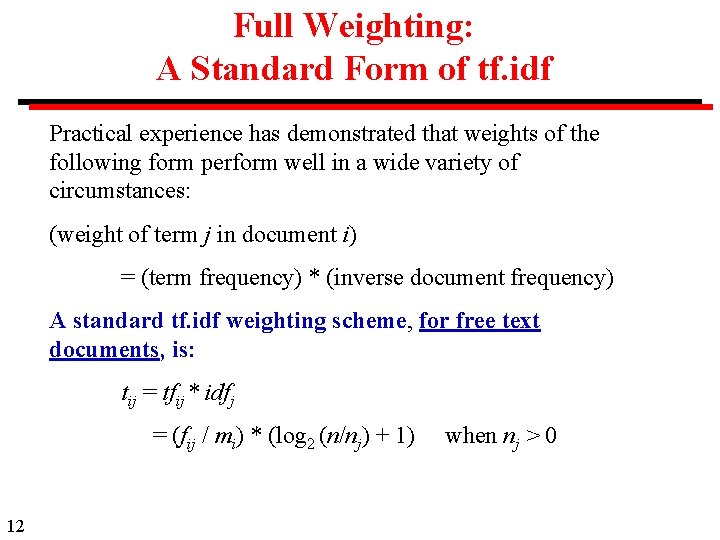 Full Weighting:
A Standard Form of tf.idf

Practical experience has demonstrated that weights of the following form perform well in a wide variety of circumstances:

(weight of term $j$ in document $i$)

= (term frequency) * (inverse document frequency)

A standard tf.idf weighting scheme, for free text documents, is:

$t_{ij} = tf_{ij} * idf_j$

$= (f_{ij} / m_i) * (\log_2 (n/n_j) + 1)$ when $n_j > 0$

12